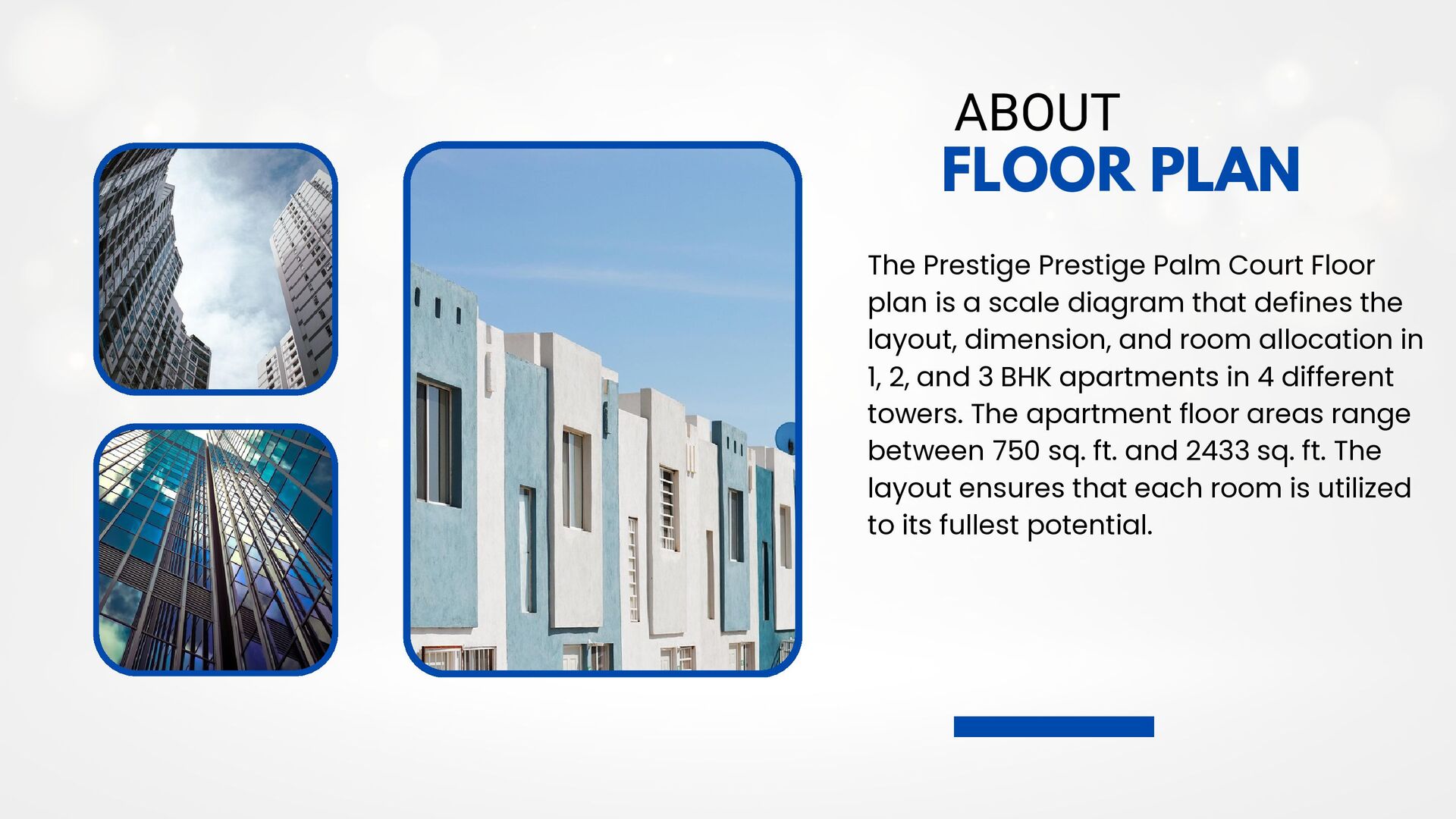 ABOUT
FLOOR PLAN

The Prestige Prestige Palm Court Floor plan is a scale diagram that defines the layout, dimension, and room allocation in 1, 2, and 3 BHK apartments in 4 different towers. The apartment floor areas range between 750 sq. ft. and 2433 sq. ft. The layout ensures that each room is utilized to its fullest potential.